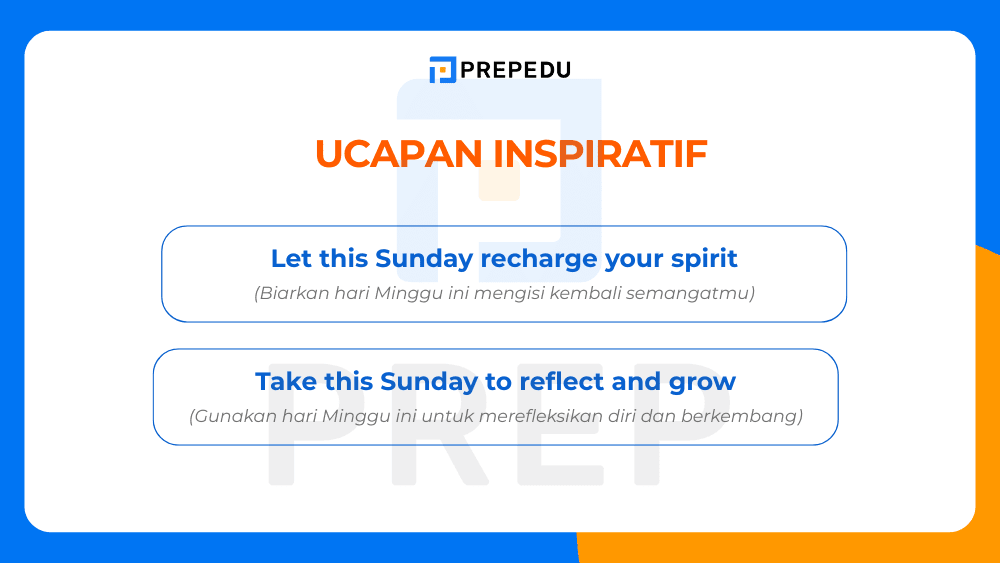 PREPEDU

UCAPAN INSPIRATIF

Let this Sunday recharge your spirit

(Biarkan hari Minggu ini mengisi kembali semangatmu)

Take this Sunday to reflect and grow

(Gunakan hari Minggu ini untuk merefleksikan diri dan berkembang)

PREP